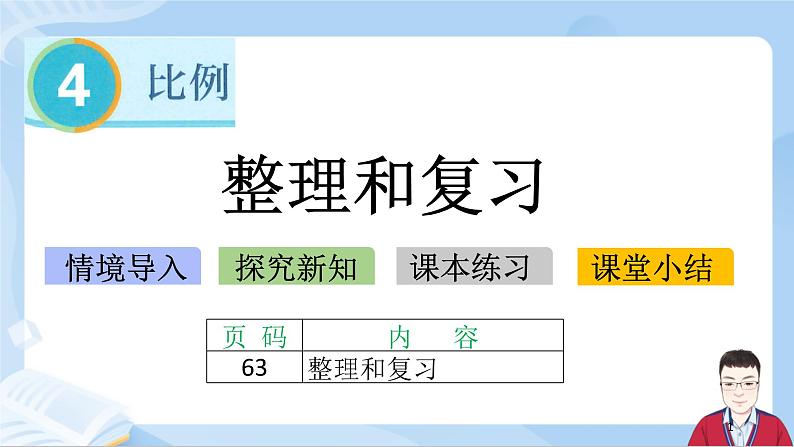 4 比例

整理和复习

情境导入 探究新知 课本练习 课堂小结

| 页 码 | 内 容 |
|---|---|
| 63 | 整理和复习 |

1